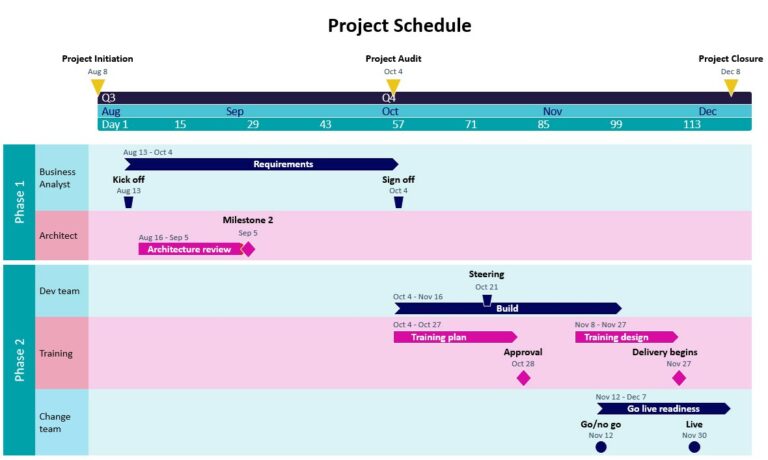 Project Schedule

Project Initiation
Aug 8

Project Audit
Oct 4

Project Closure
Dec 8

Q3
Q4

Aug
Sep
Oct
Nov
Dec

Day 1
15
29
43
57
71
85
99
113

Phase 1

Business Analyst

Aug 13 - Oct 4
Requirements

Kick off
Aug 13

Sign off
Oct 4

Architect

Milestone 2
Sep 5

Aug 16 - Sep 5
Architecture review

Phase 2

Dev team

Steering
Oct 21

Oct 4 - Nov 16
Build

Training

Oct 4 - Oct 27
Training plan

Nov 8 - Nov 27
Training design

Approval
Oct 28

Delivery begins
Nov 27

Change team

Nov 12 - Dec 7
Go live readiness

Go/no go
Nov 12

Live
Nov 30